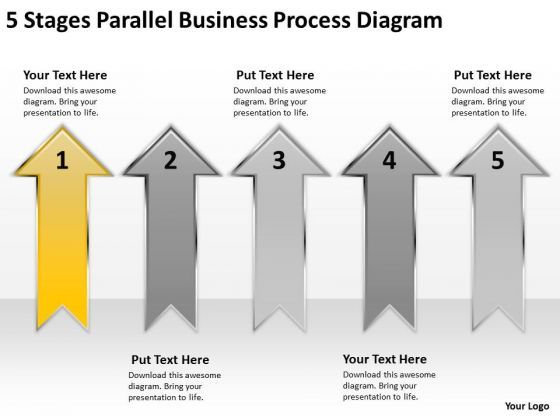 5 Stages Parallel Business Process Diagram

Your Text Here
Download this awesome diagram. Bring your presentation to life.

Put Text Here
Download this awesome diagram. Bring your presentation to life.

Put Text Here
Download this awesome diagram. Bring your presentation to life.

1

2

3

4

5

Put Text Here
Download this awesome diagram. Bring your presentation to life.

Your Text Here
Download this awesome diagram. Bring your presentation to life.

Your Logo